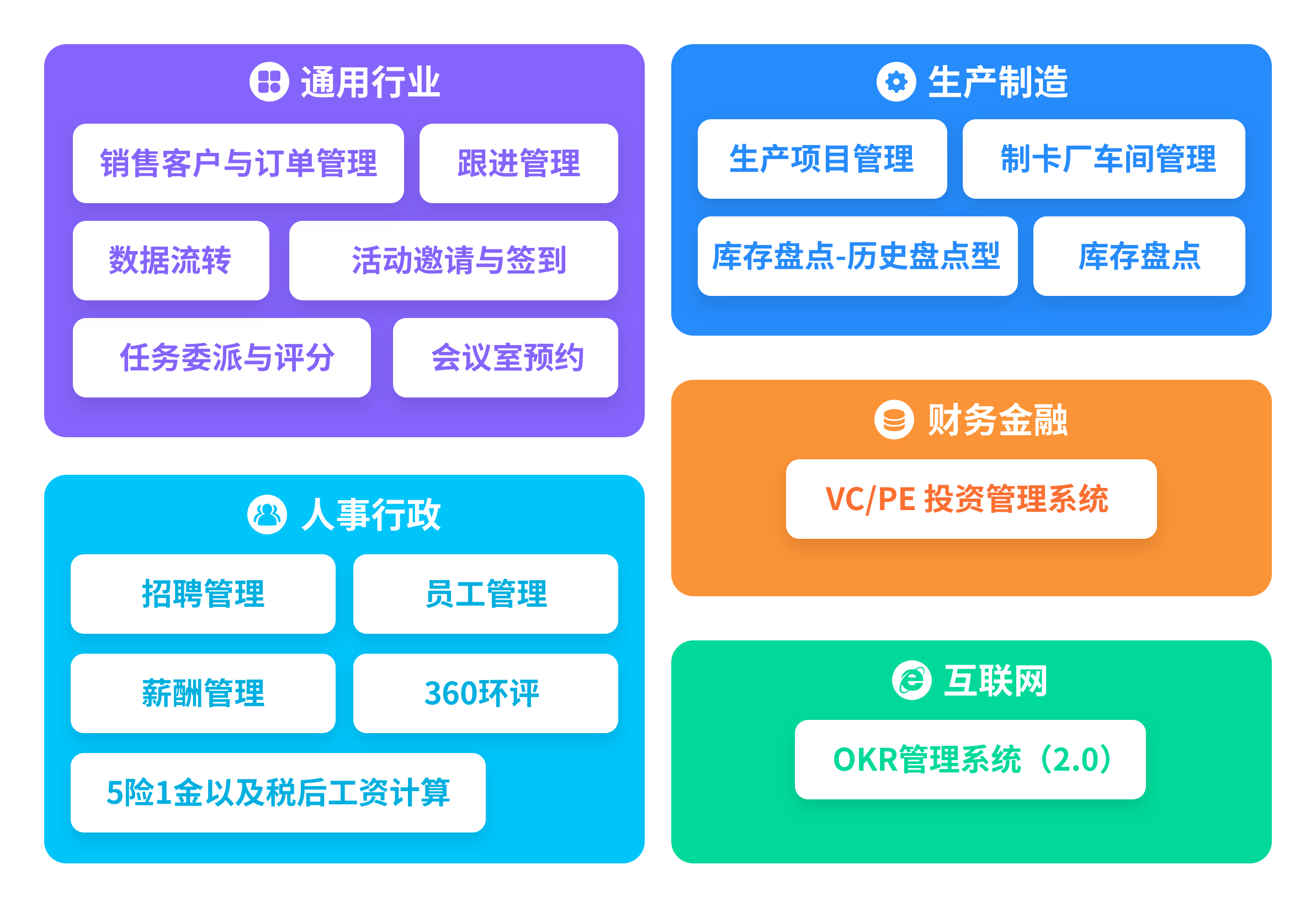 通用行业

销售客户与订单管理

跟进管理

数据流转

活动邀请与签到

任务委派与评分

会议室预约

人事行政

招聘管理

员工管理

薪酬管理

360环评

5险1金以及税后工资计算

生产制造

生产项目管理

制卡厂车间管理

库存盘点-历史盘点型

库存盘点

财务金融

VC/PE 投资管理系统

互联网

OKR管理系统（2.0）